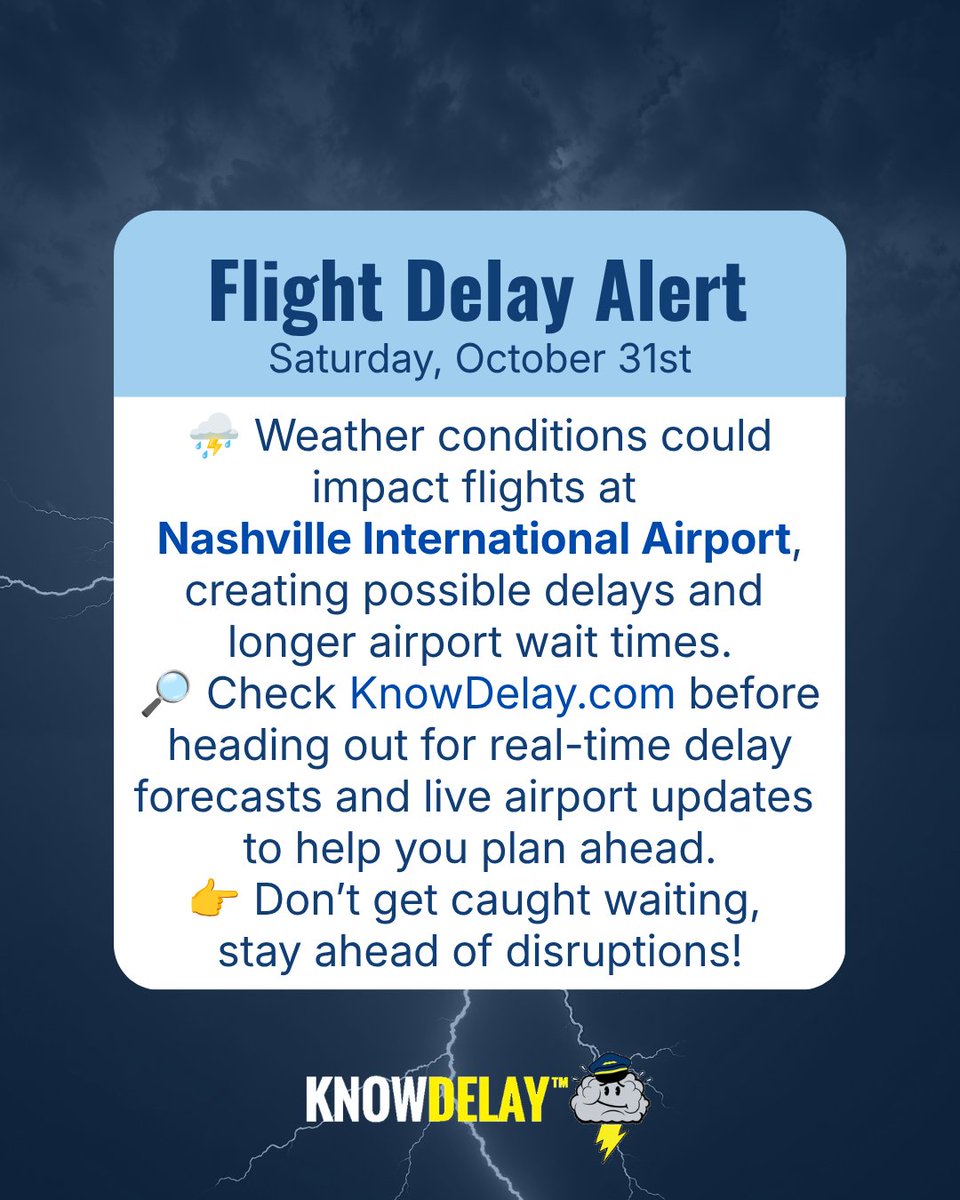 Flight Delay Alert
Saturday, October 31st

⛈️ Weather conditions could impact flights at Nashville International Airport, creating possible delays and longer airport wait times.
🔎 Check KnowDelay.com before heading out for real-time delay forecasts and live airport updates to help you plan ahead.
👉 Don't get caught waiting, stay ahead of disruptions!

KNOWDELAY™